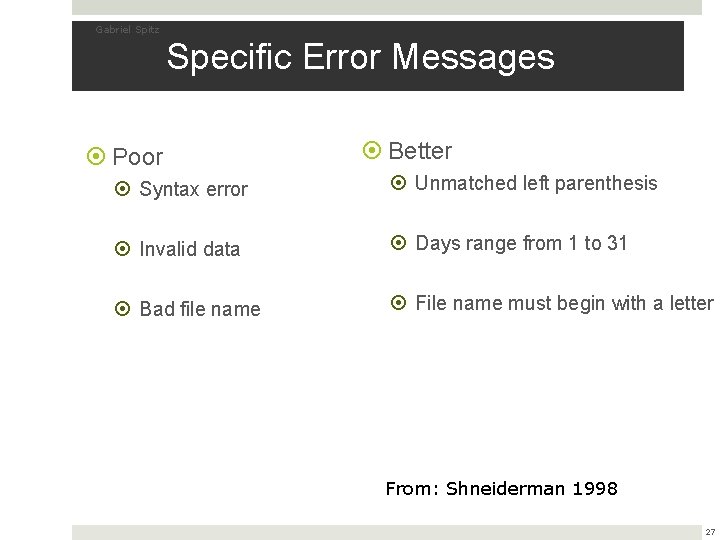 Gabriel Spitz

Specific Error Messages

Poor

Syntax error

Invalid data

Bad file name

Better

Unmatched left parenthesis

Days range from 1 to 31

File name must begin with a letter

From: Shneiderman 1998

27